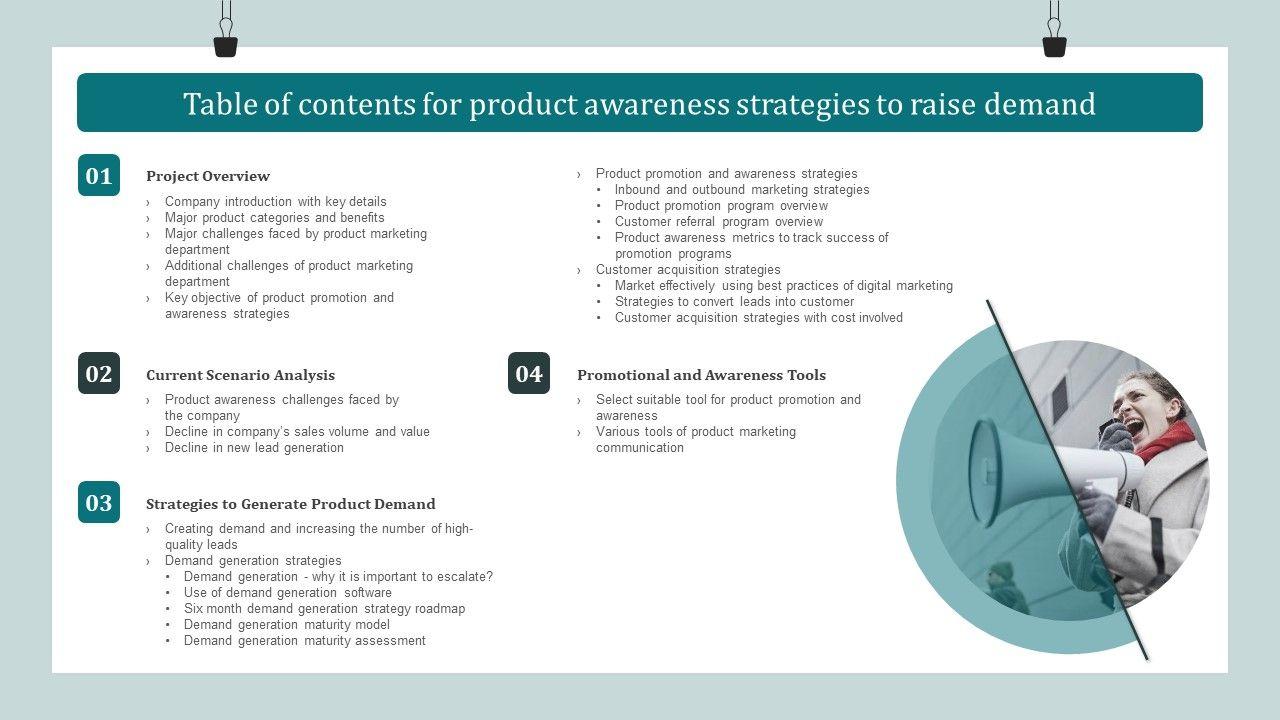 Table of contents for product awareness strategies to raise demand

01

Project Overview

› Company introduction with key details
› Major product categories and benefits
› Major challenges faced by product marketing department
› Additional challenges of product marketing department
› Key objective of product promotion and awareness strategies

02

Current Scenario Analysis

› Product awareness challenges faced by the company
› Decline in company's sales volume and value
› Decline in new lead generation

03

Strategies to Generate Product Demand

› Creating demand and increasing the number of high-quality leads
› Demand generation strategies
• Demand generation - why it is important to escalate?
• Use of demand generation software
• Six month demand generation strategy roadmap
• Demand generation maturity model
• Demand generation maturity assessment

› Product promotion and awareness strategies
• Inbound and outbound marketing strategies
• Product promotion program overview
• Customer referral program overview
• Product awareness metrics to track success of promotion programs
› Customer acquisition strategies
• Market effectively using best practices of digital marketing
• Strategies to convert leads into customer
• Customer acquisition strategies with cost involved

04

Promotional and Awareness Tools

› Select suitable tool for product promotion and awareness
› Various tools of product marketing communication